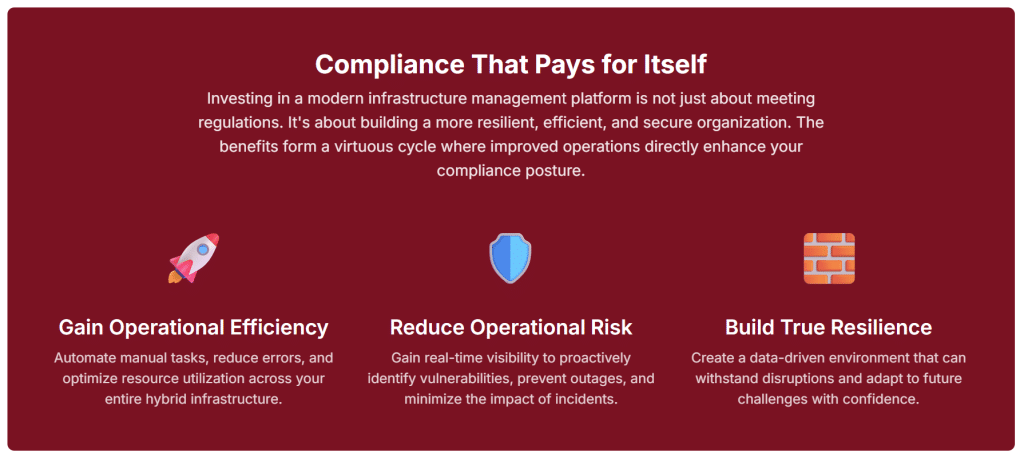 Compliance That Pays for Itself

Investing in a modern infrastructure management platform is not just about meeting regulations. It's about building a more resilient, efficient, and secure organization. The benefits form a virtuous cycle where improved operations directly enhance your compliance posture.

Gain Operational Efficiency

Automate manual tasks, reduce errors, and optimize resource utilization across your entire hybrid infrastructure.

Reduce Operational Risk

Gain real-time visibility to proactively identify vulnerabilities, prevent outages, and minimize the impact of incidents.

Build True Resilience

Create a data-driven environment that can withstand disruptions and adapt to future challenges with confidence.